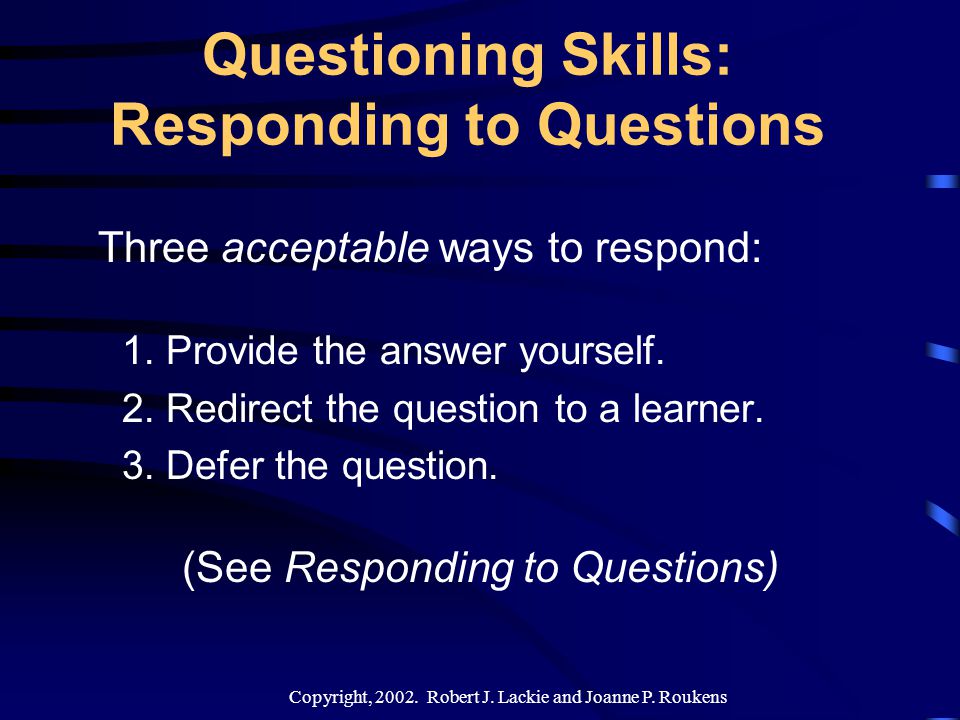 Questioning Skills: Responding to Questions

Three acceptable ways to respond:

1. Provide the answer yourself.
2. Redirect the question to a learner.
3. Defer the question.

(See Responding to Questions)

Copyright, 2002. Robert J. Lackie and Joanne P. Roukens